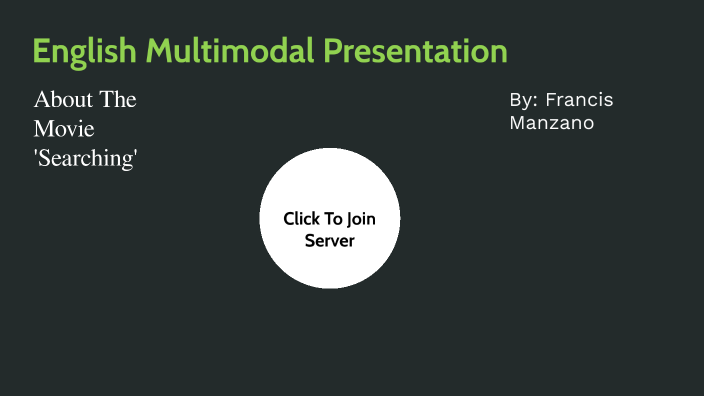 English Multimodal Presentation

About The Movie 'Searching'

By: Francis Manzano

Click To Join Server